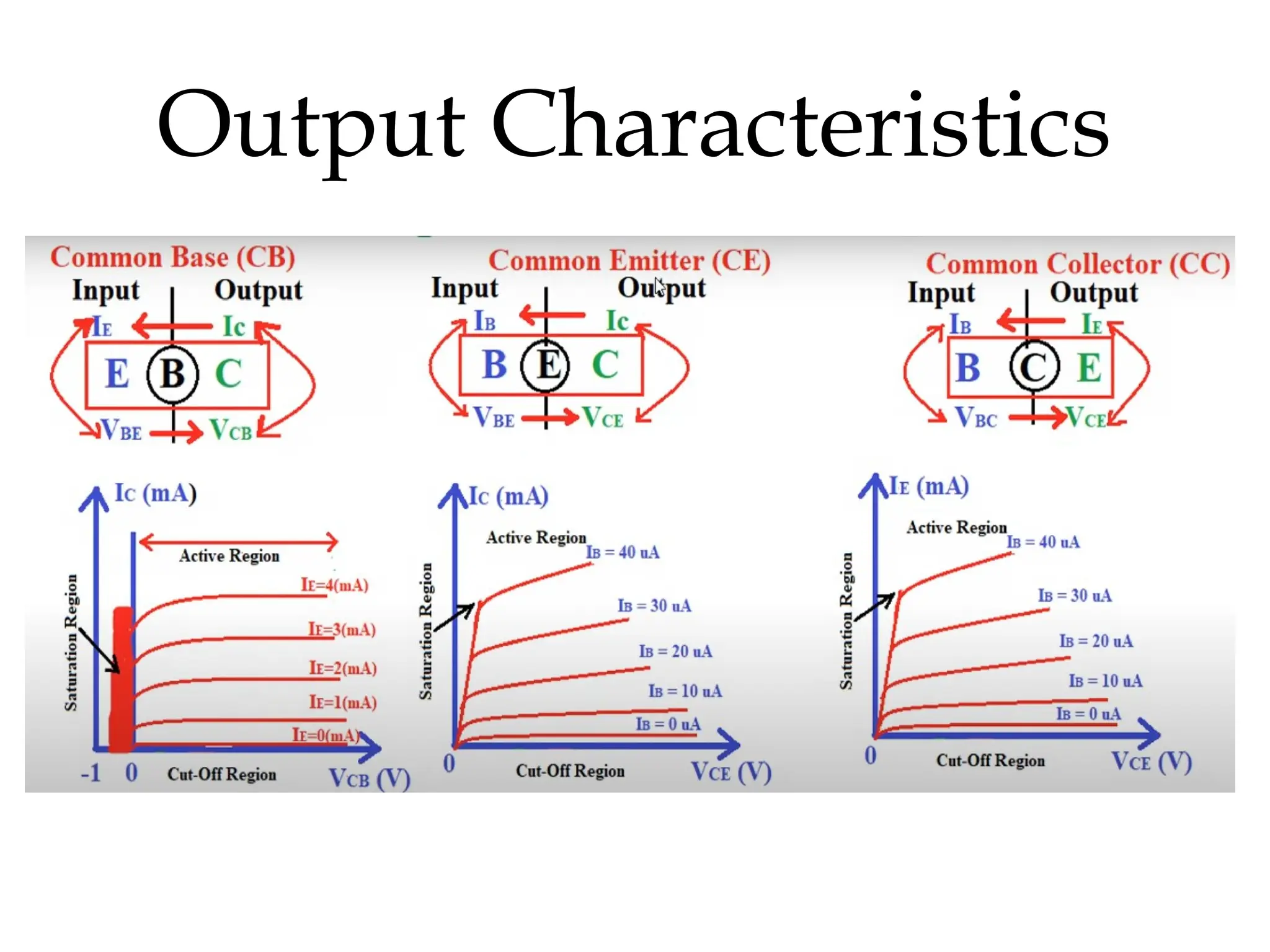 Output Characteristics

Common Base (CB)
Input Output
$I_E$ $I_C$
E B C
$V_{BE}$ $V_{CB}$

$I_C$ (mA)
Active Region
Saturation Region
$I_E$=4(mA)
$I_E$=3(mA)
$I_E$=2(mA)
$I_E$=1(mA)
$I_E$=0(mA)
-1 0 Cut-Off Region $V_{CB}$ (V)

Common Emitter (CE)
Input Output
$I_B$ $I_C$
B E C
$V_{BE}$ $V_{CE}$

$I_C$ (mA)
Active Region
Saturation Region
$I_B$ = 40 uA
$I_B$ = 30 uA
$I_B$ = 20 uA
$I_B$ = 10 uA
$I_B$ = 0 uA
0 Cut-Off Region $V_{CE}$ (V)

Common Collector (CC)
Input Output
$I_B$ $I_E$
B C E
$V_{BC}$ $V_{CE}$

$I_E$ (mA)
Active Region
Saturation Region
$I_B$ = 40 uA
$I_B$ = 30 uA
$I_B$ = 20 uA
$I_B$ = 10 uA
$I_B$ = 0 uA
0 Cut-Off Region $V_{CE}$ (V)